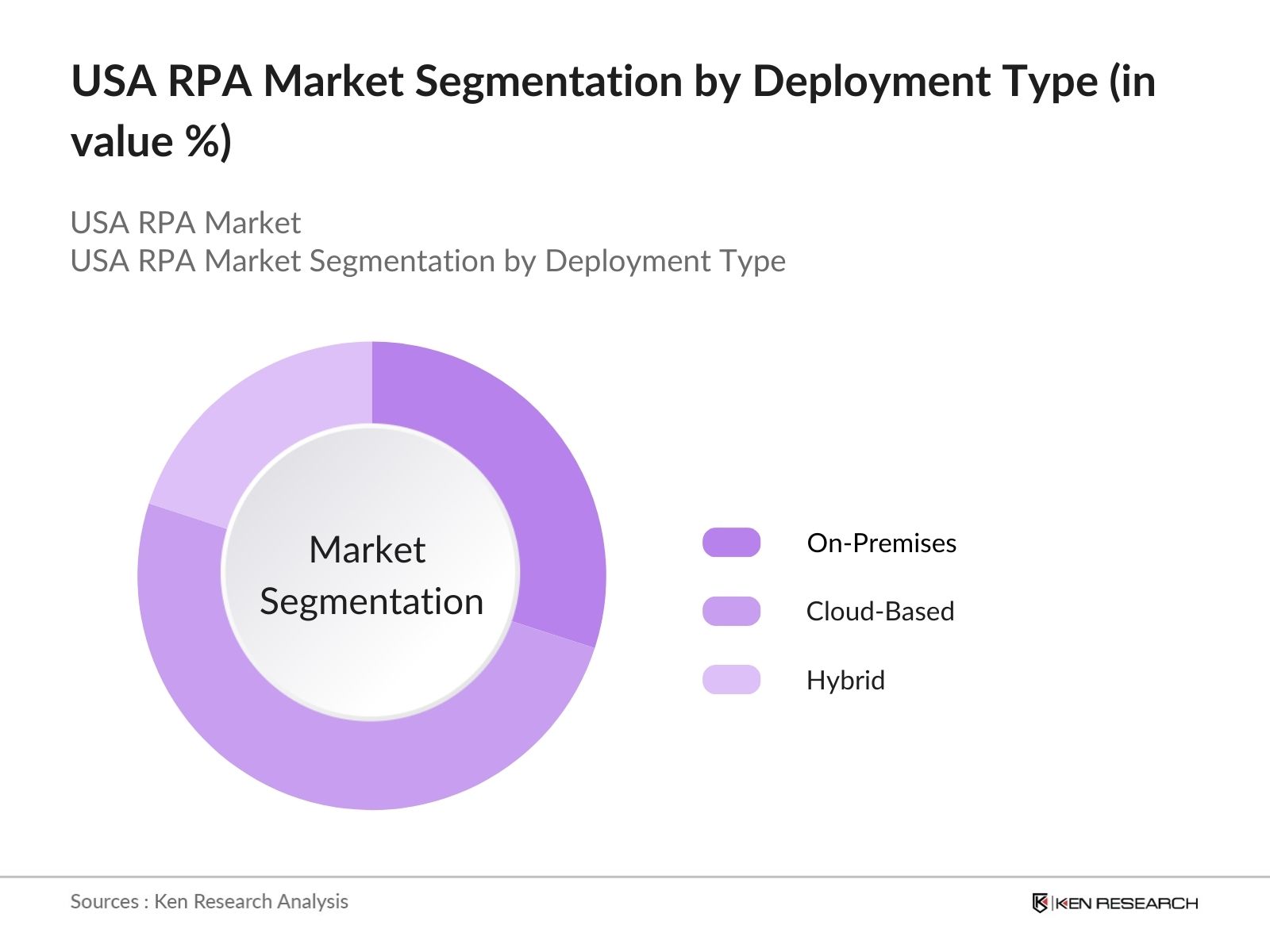 USA RPA Market Segmentation by Deployment Type (in value %)

USA RPA Market
USA RPA Market Segmentation by Deployment Type

Market Segmentation

On-Premises

Cloud-Based

Hybrid

Sources : Ken Research Analysis

KEN RESEARCH